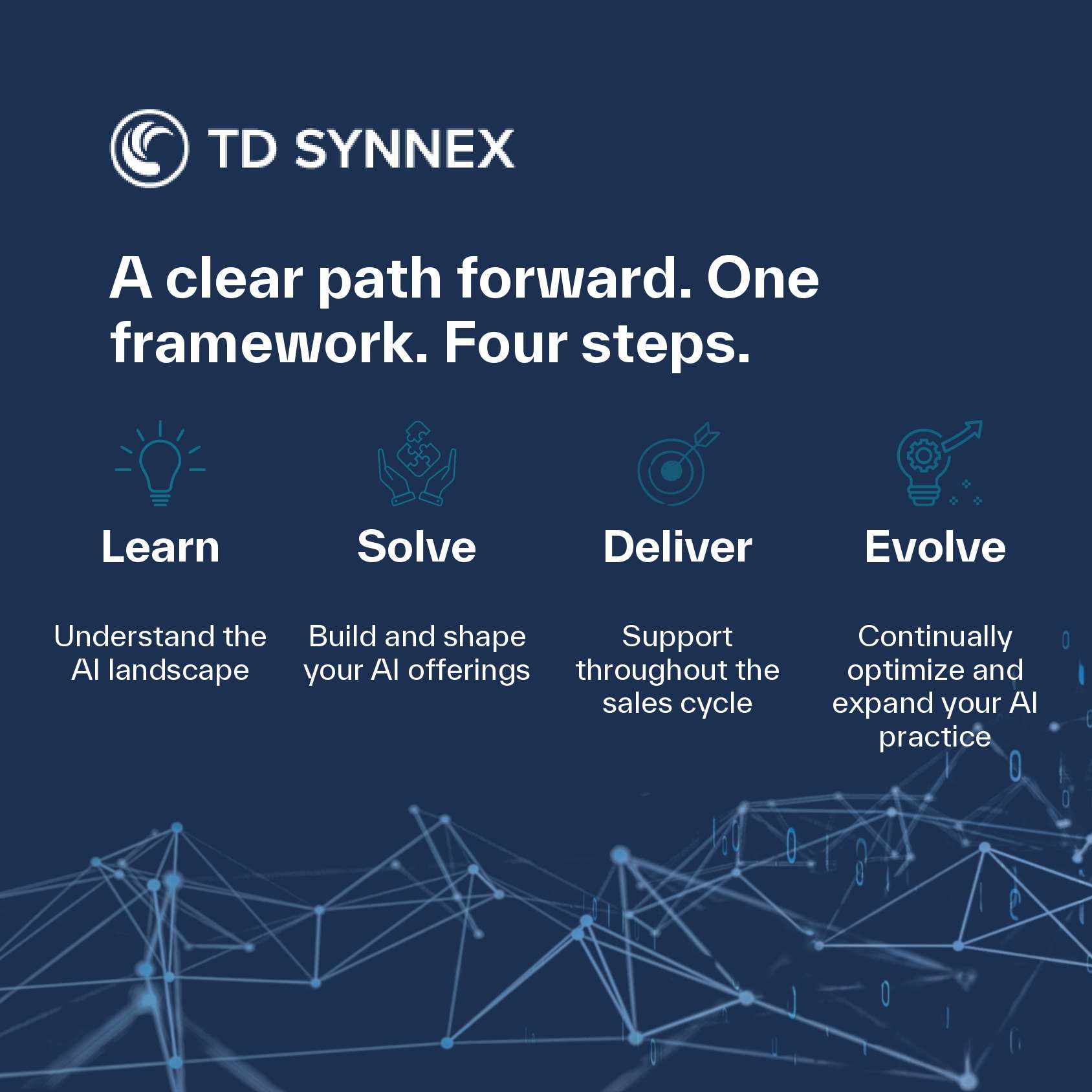 TD SYNNEX

A clear path forward. One framework. Four steps.

Learn

Understand the AI landscape

Solve

Build and shape your AI offerings

Deliver

Support throughout the sales cycle

Evolve

Continually optimize and expand your AI practice